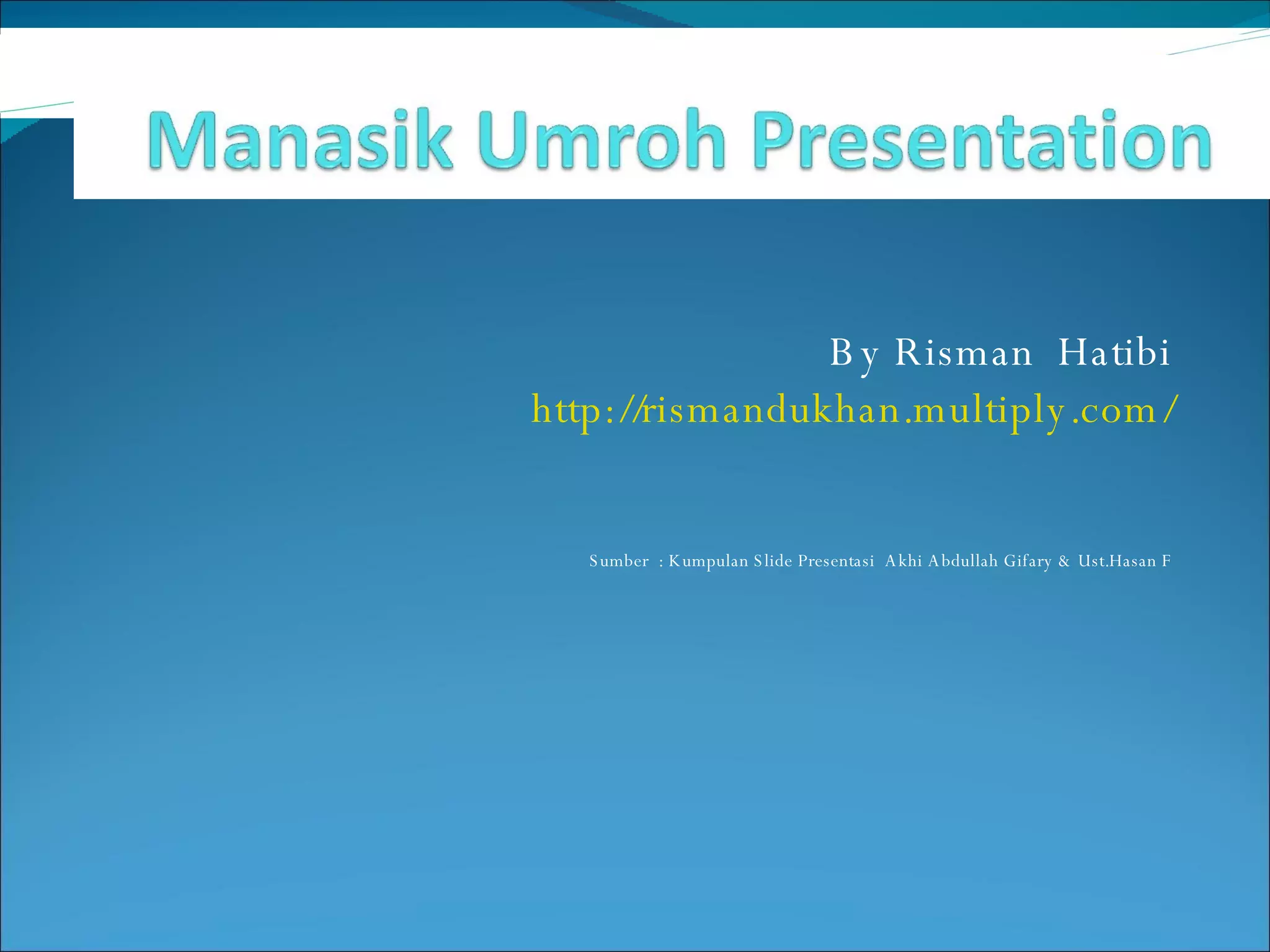 Manasik Umroh Presentation

By Risman Hatibi

http://rismandukhan.multiply.com/

Sumber : Kumpulan Slide Presentasi Akhi Abdullah Gifary & Ust.Hasan F